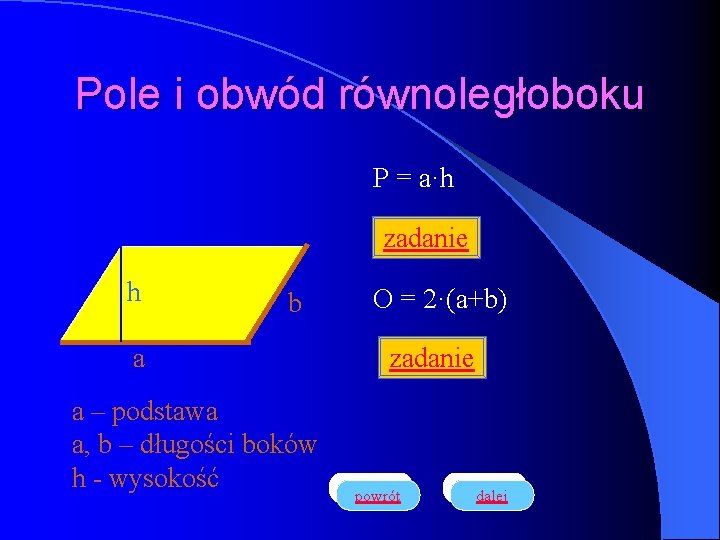 Pole i obwód równoległoboku

$P = a \cdot h$

zadanie

h

b

a

$O = 2 \cdot (a+b)$

zadanie

a – podstawa
a, b – długości boków
h - wysokość

powrót

dalej